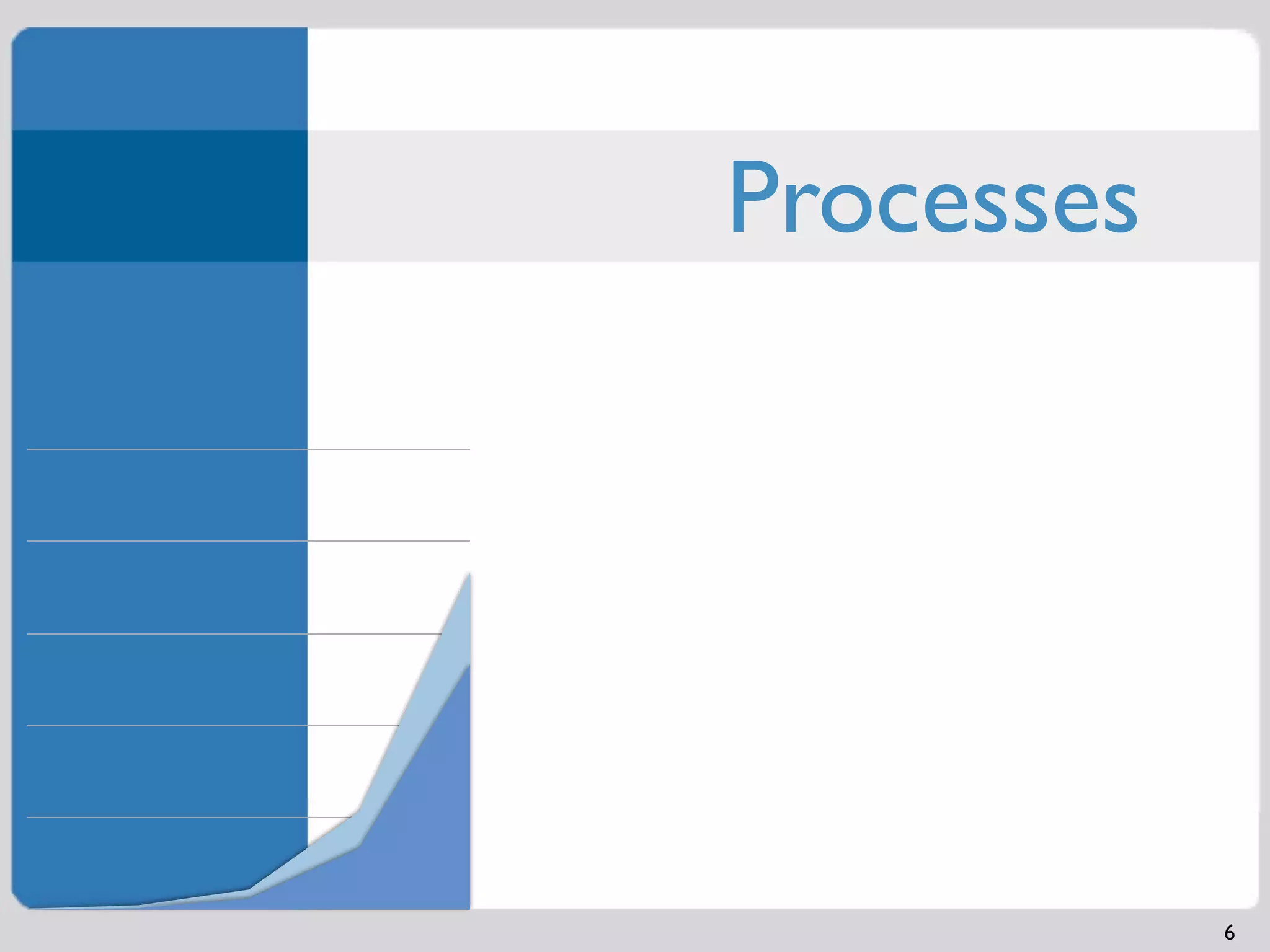 Processes

6